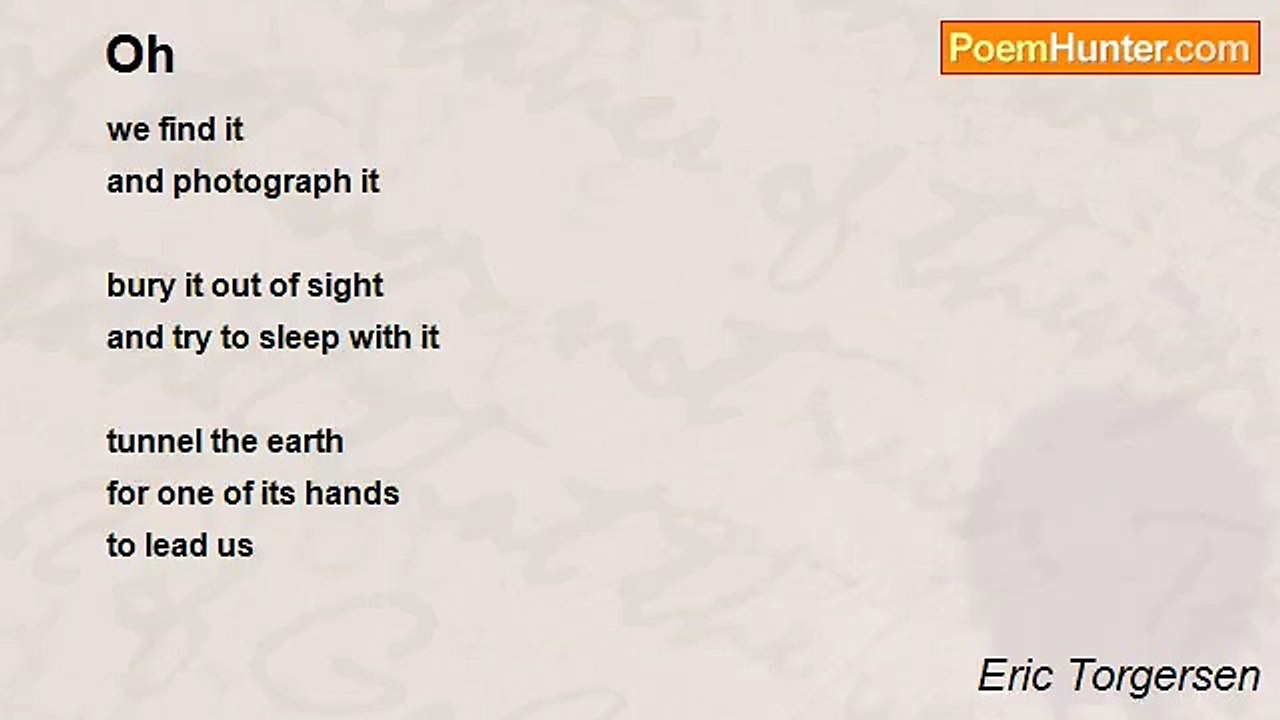 Oh

PoemHunter.com

we find it
and photograph it

bury it out of sight
and try to sleep with it

tunnel the earth
for one of its hands
to lead us

Eric Torgersen